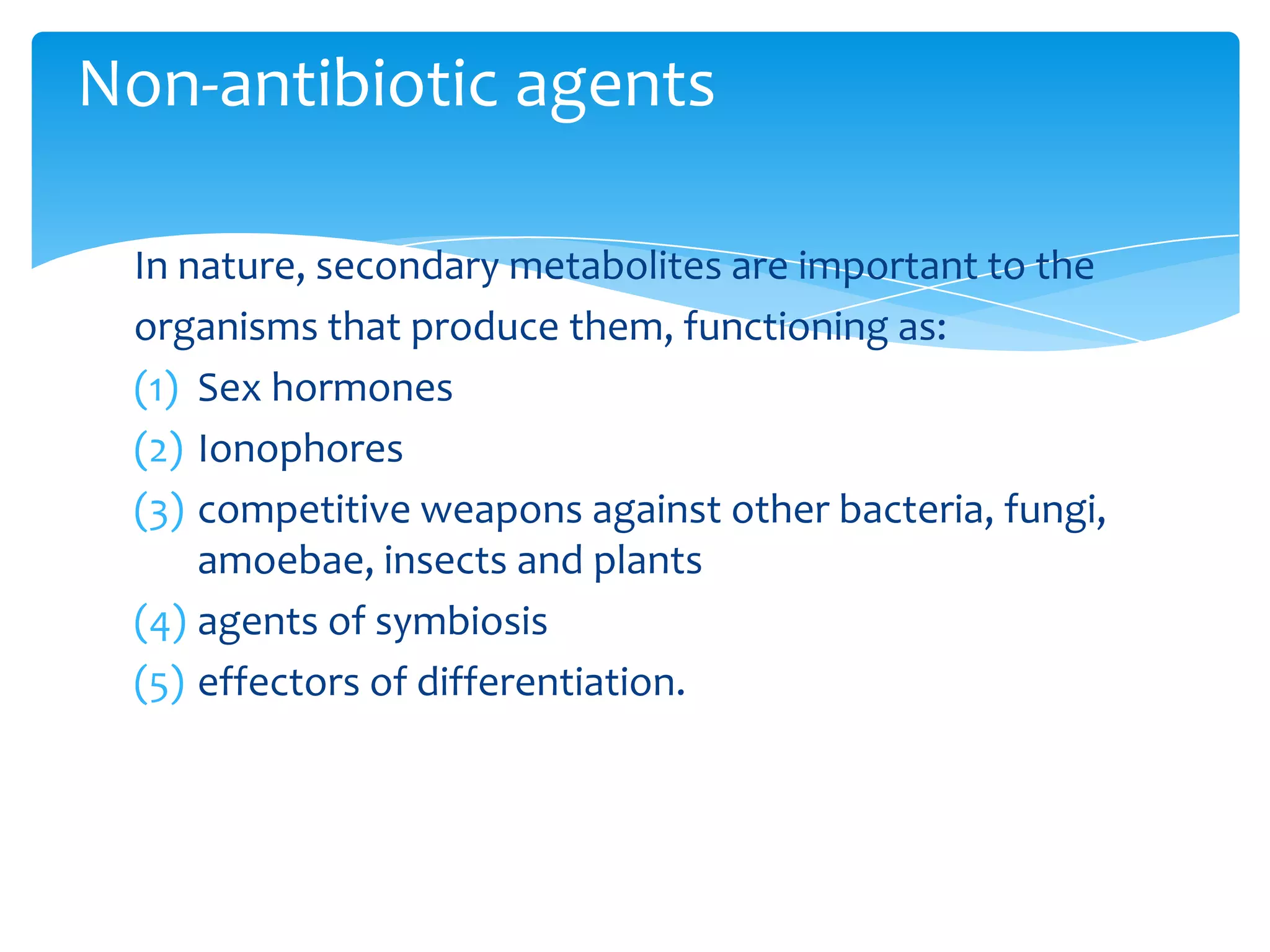 Non-antibiotic agents

In nature, secondary metabolites are important to the organisms that produce them, functioning as:

(1) Sex hormones
(2) Ionophores
(3) competitive weapons against other bacteria, fungi, amoebae, insects and plants
(4) agents of symbiosis
(5) effectors of differentiation.